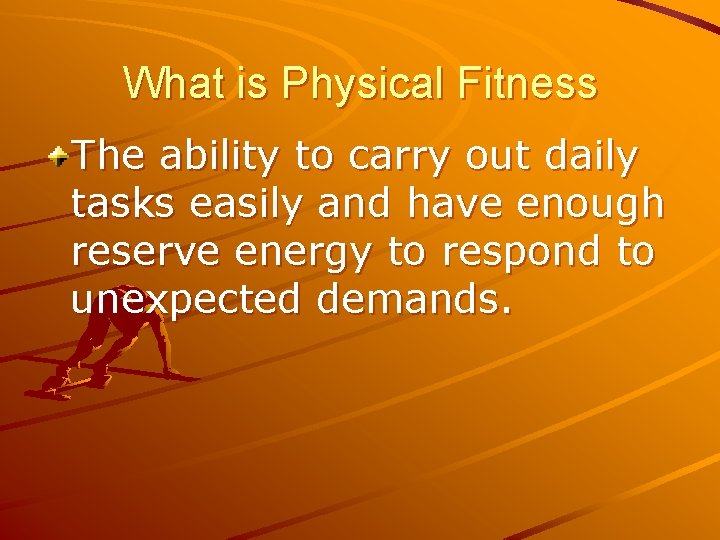 What is Physical Fitness

The ability to carry out daily tasks easily and have enough reserve energy to respond to unexpected demands.